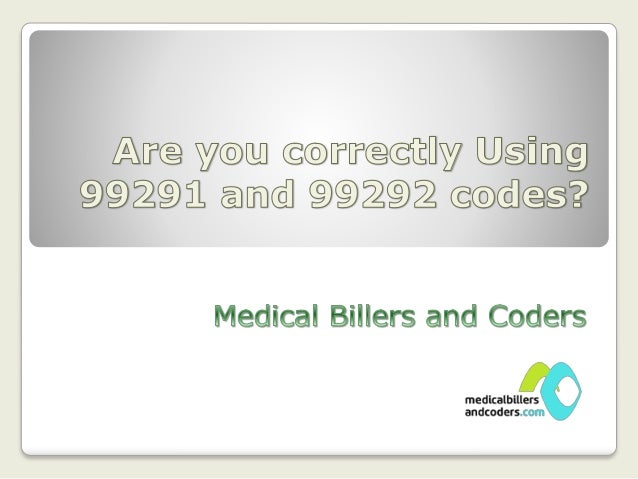 Are you correctly Using 99291 and 99292 codes?

Medical Billers and Coders

medicalbillers
andcoders.com